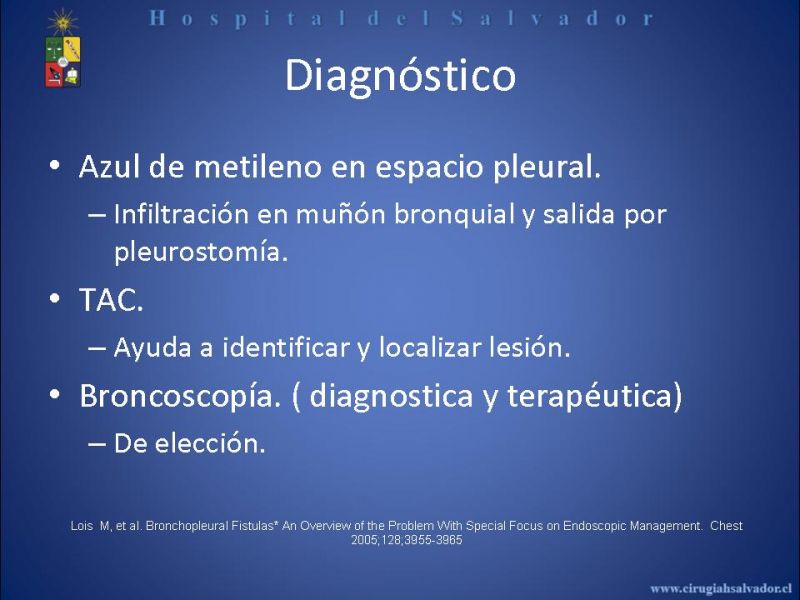 Hospital del Salvador

Diagnóstico

• Azul de metileno en espacio pleural.
– Infiltración en muñón bronquial y salida por pleurostomía.
• TAC.
– Ayuda a identificar y localizar lesión.
• Broncoscopía. ( diagnostica y terapéutica)
– De elección.

Lois M, et al. Bronchopleural Fistulas* An Overview of the Problem With Special Focus on Endoscopic Management. Chest 2005;128;3955-3965

www.cirugiahsalvador.cl